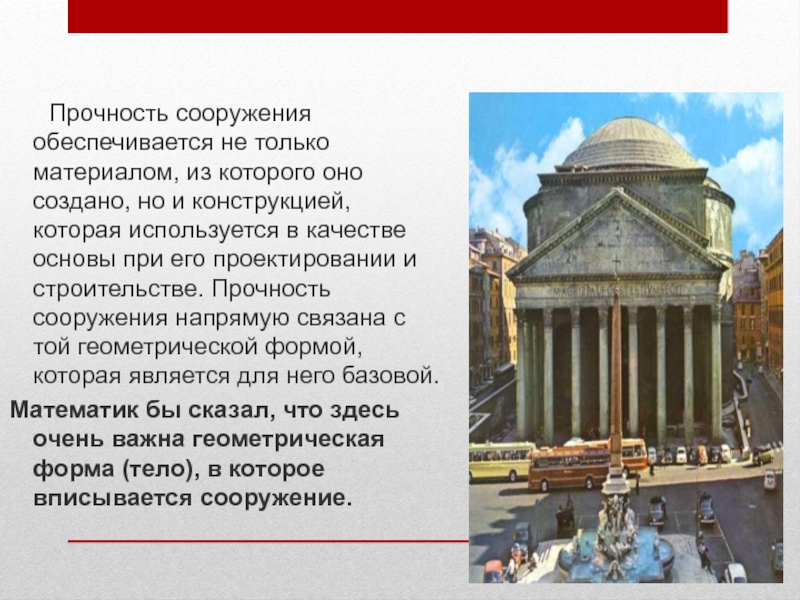 Прочность сооружения обеспечивается не только материалом, из которого оно создано, но и конструкцией, которая используется в качестве основы при его проектировании и строительстве. Прочность сооружения напрямую связана с той геометрической формой, которая является для него базовой.

Математик бы сказал, что здесь очень важна геометрическая форма (тело), в которое вписывается сооружение.